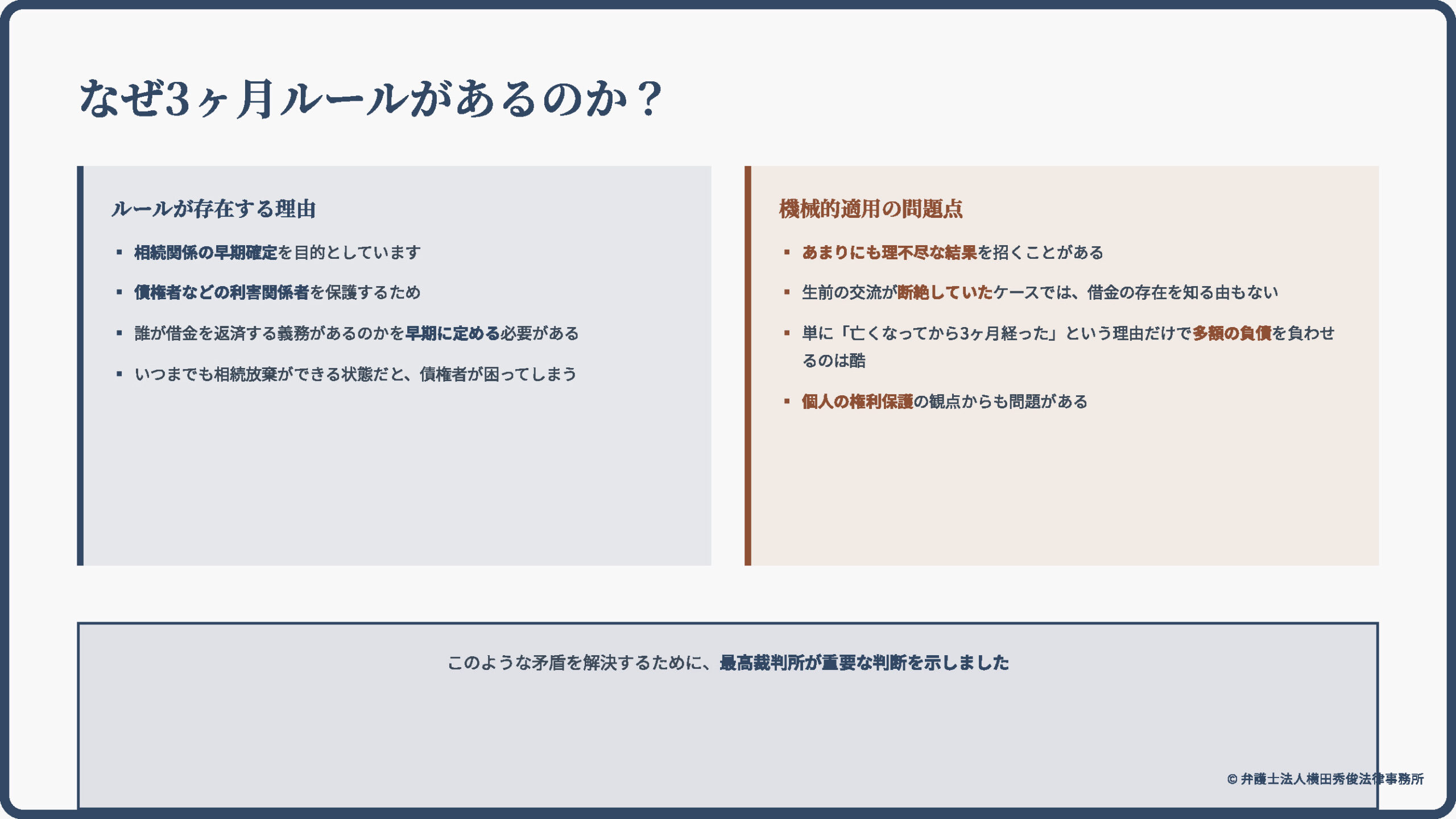 なぜ3ヶ月ルールがあるのか？

ルールが存在する理由

▪ 相続関係の早期確定を目的としています

▪ 債権者などの利害関係者を保護するため

▪ 誰が借金を返済する義務があるのかを早期に定める必要がある

▪ いつまでも相続放棄ができる状態だと、債権者が困ってしまう

機械的適用の問題点

▪ あまりにも理不尽な結果を招くことがある

▪ 生前の交流が断絶していたケースでは、借金の存在を知る由もない

▪ 単に「亡くなってから3ヶ月経った」という理由だけで多額の負債を負わせるのは酷

▪ 個人の権利保護の観点からも問題がある

このような矛盾を解決するために、最高裁判所が重要な判断を示しました

© 弁護士法人横田秀俊法律事務所